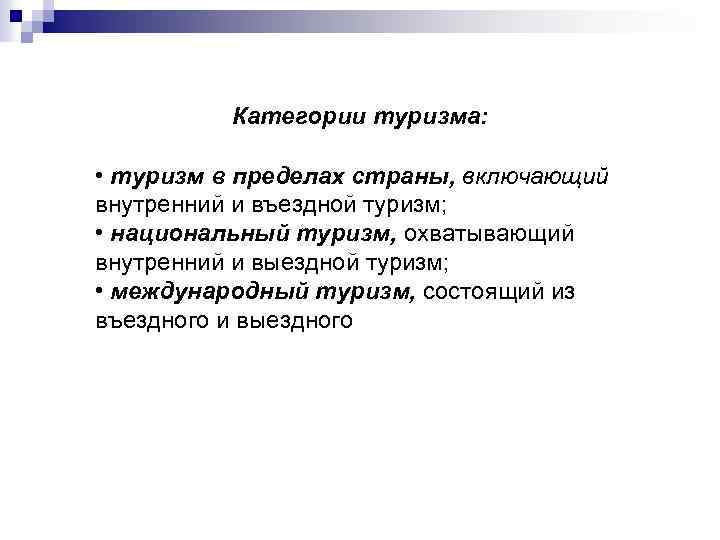 Категории туризма:

• туризм в пределах страны, включающий внутренний и въездной туризм;
• национальный туризм, охватывающий внутренний и выездной туризм;
• международный туризм, состоящий из въездного и выездного